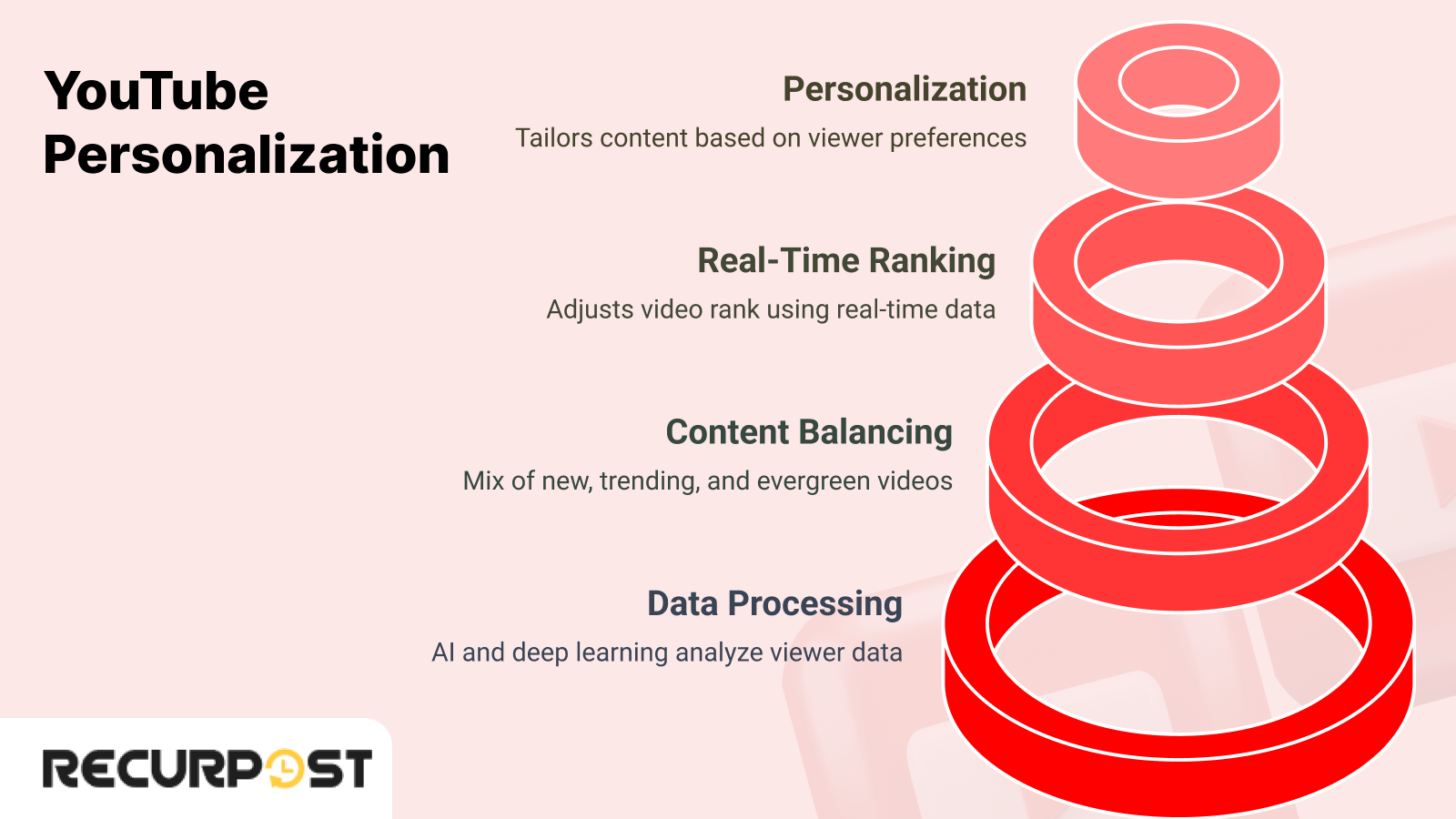 YouTube Personalization

Personalization

Tailors content based on viewer preferences

Real-Time Ranking

Adjusts video rank using real-time data

Content Balancing

Mix of new, trending, and evergreen videos

Data Processing

AI and deep learning analyze viewer data

RECURPOST